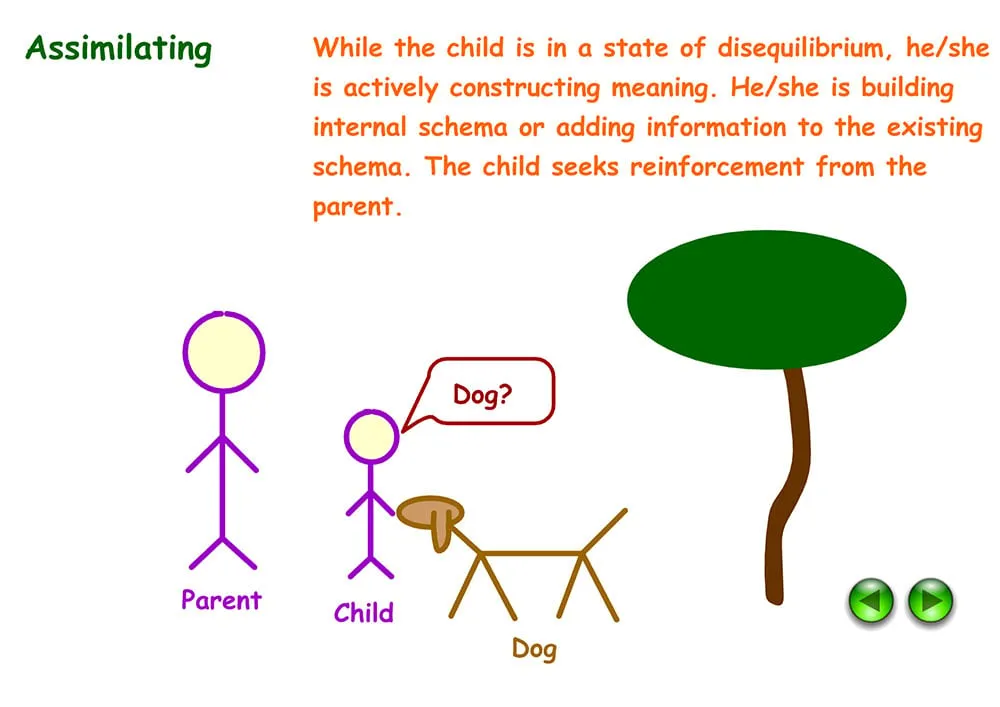 Assimilating

While the child is in a state of disequilibrium, he/she is actively constructing meaning. He/she is building internal schema or adding information to the existing schema. The child seeks reinforcement from the parent.

Dog?

Parent

Child

Dog